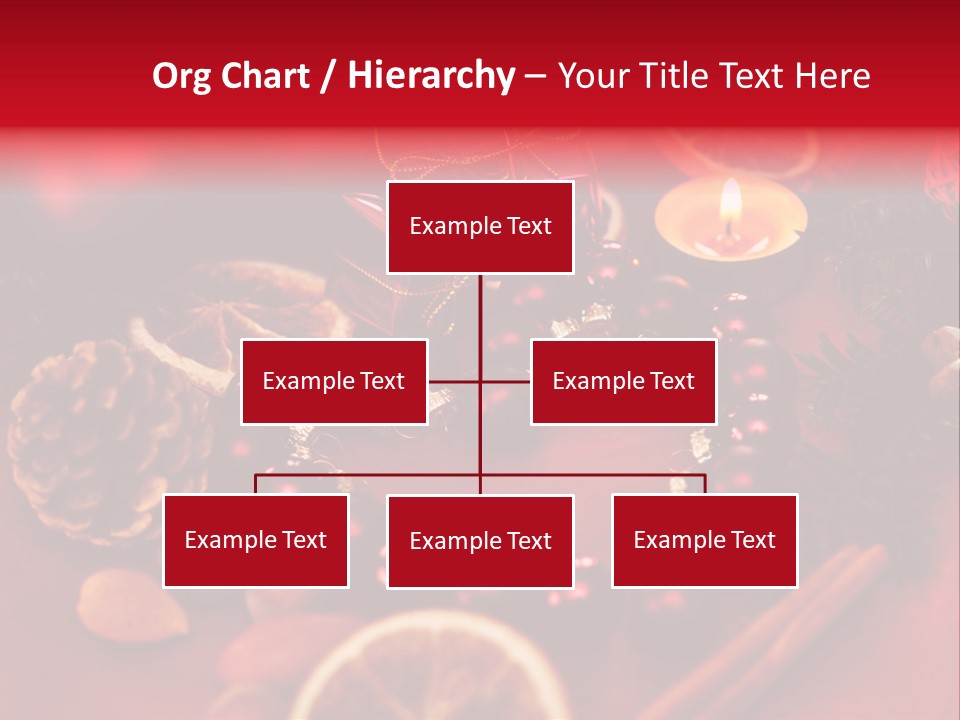 Org Chart / Hierarchy – Your Title Text Here

Example Text

Example Text

Example Text

Example Text

Example Text

Example Text